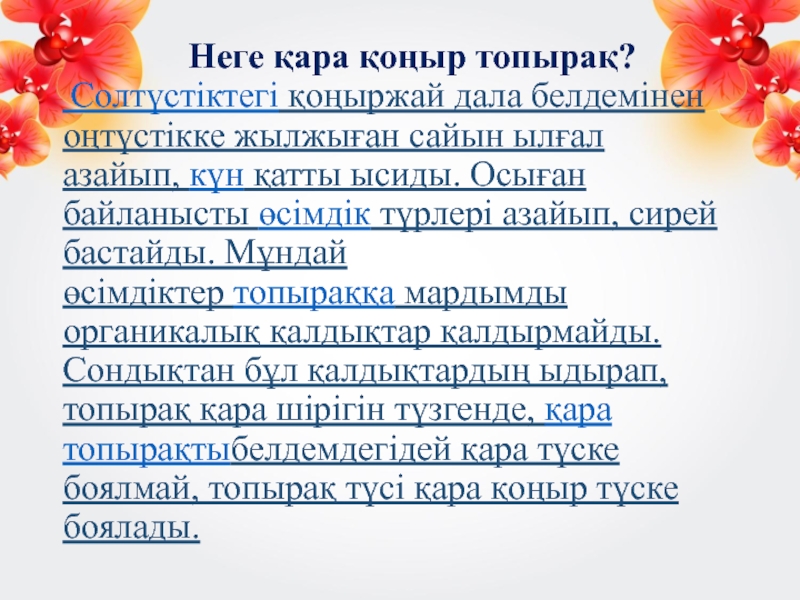 Неге қара қоңыр топырақ?

Солтүстіктегі қоңыржай дала белдемінен оңтүстікке жылжыған сайын ылғал азайып, күн қатты ысиды. Осыған байланысты өсімдік түрлері азайып, сирей бастайды. Мұндай өсімдіктер топыраққа мардымды органикалық қалдықтар қалдырмайды. Сондықтан бұл қалдықтардың ыдырап, топырақ қара шірігін түзгенде, қара топырақтыбелдемдегідей қара түске боялмай, топырақ түсі қара қоңыр түске боялады.